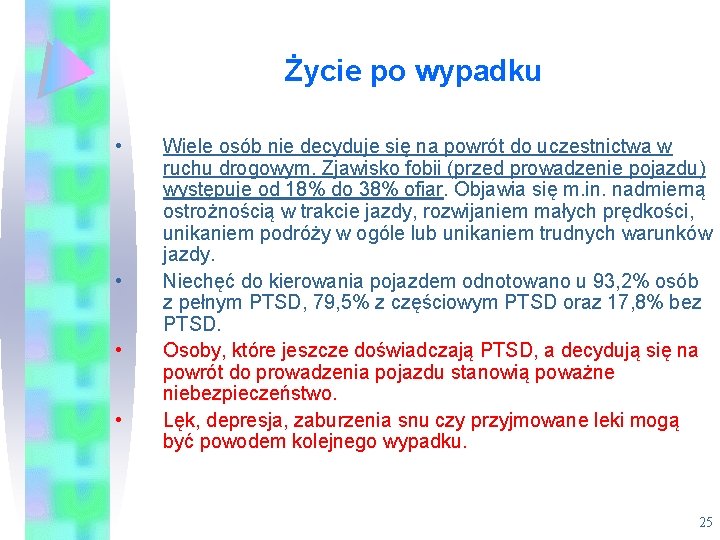 Życie po wypadku

• Wiele osób nie decyduje się na powrót do uczestnictwa w ruchu drogowym. Zjawisko fobii (przed prowadzenie pojazdu) występuje od 18% do 38% ofiar. Objawia się m.in. nadmierną ostrożnością w trakcie jazdy, rozwijaniem małych prędkości, unikaniem podróży w ogóle lub unikaniem trudnych warunków jazdy.

• Niechęć do kierowania pojazdem odnotowano u 93,2% osób z pełnym PTSD, 79,5% z częściowym PTSD oraz 17,8% bez PTSD.

• Osoby, które jeszcze doświadczają PTSD, a decydują się na powrót do prowadzenia pojazdu stanowią poważne niebezpieczeństwo.

• Lęk, depresja, zaburzenia snu czy przyjmowane leki mogą być powodem kolejnego wypadku.

25